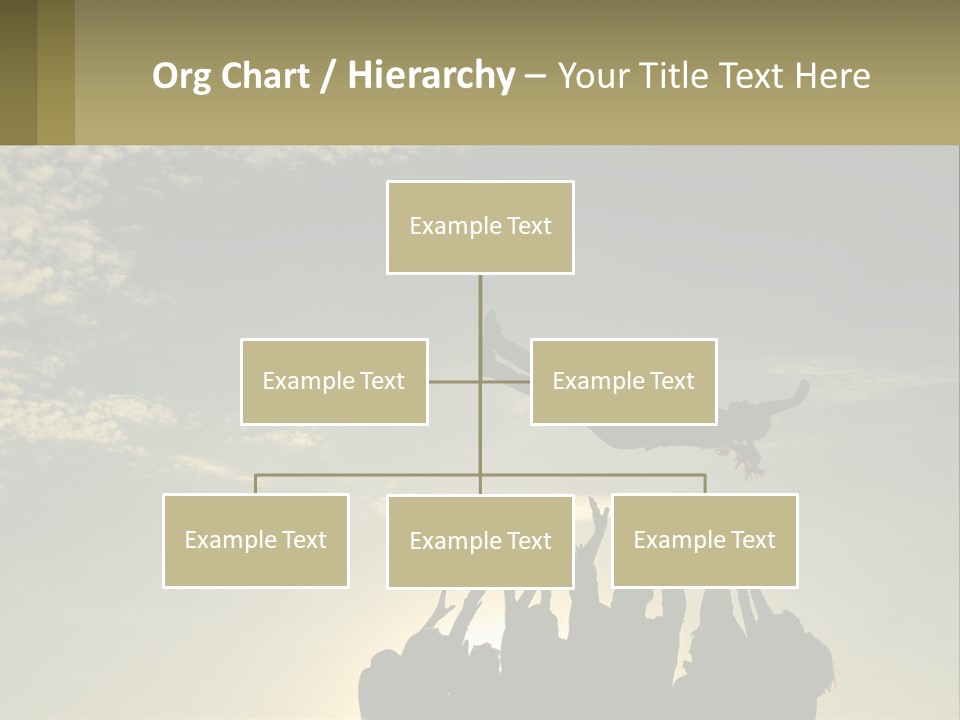 Org Chart / Hierarchy – Your Title Text Here

Example Text

Example Text

Example Text

Example Text

Example Text

Example Text